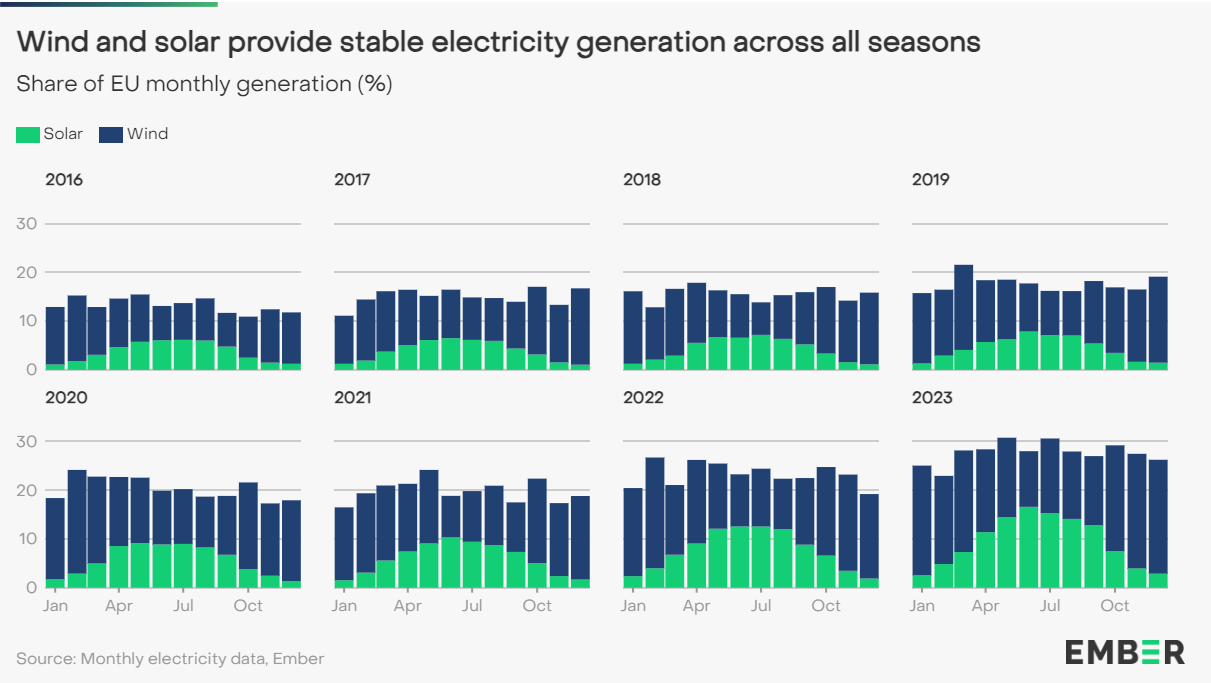 Wind and solar provide stable electricity generation across all seasons

Share of EU monthly generation (%)

Solar Wind

2016

2017

2018

2019

30
20
10
0

2020

2021

2022

2023

30
20
10
0

Jan Apr Jul Oct

Jan Apr Jul Oct

Jan Apr Jul Oct

Jan Apr Jul Oct

Source: Monthly electricity data, Ember

EMBER